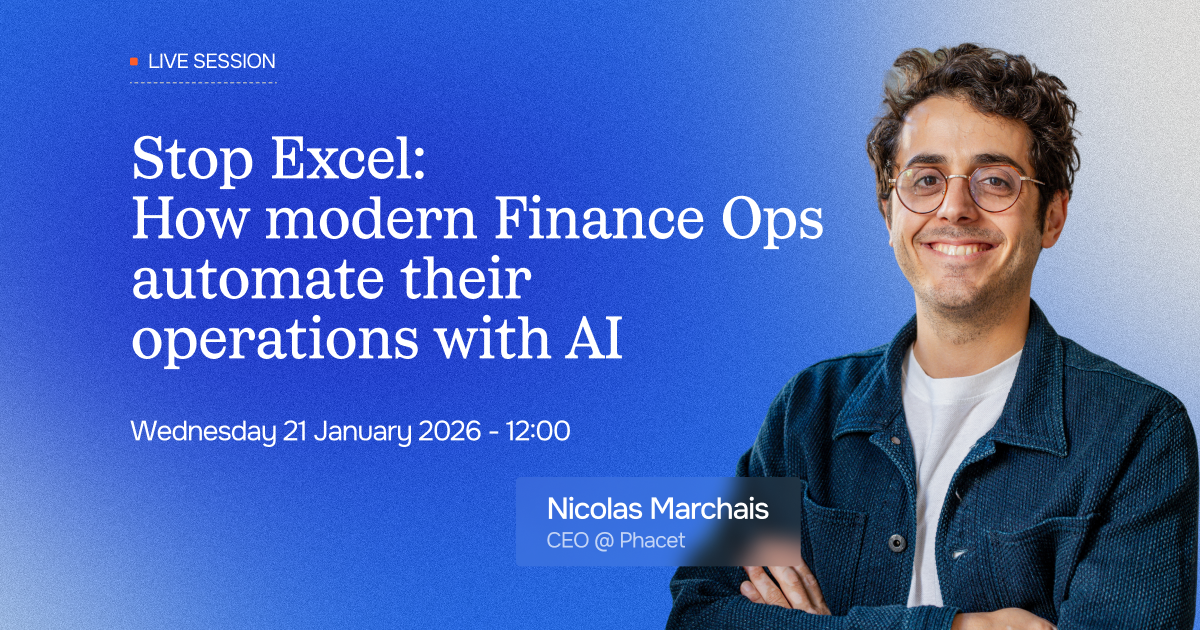 LIVE SESSION

Stop Excel: How modern Finance Ops automate their operations with AI

Wednesday 21 January 2026 - 12:00

Nicolas Marchais
CEO @ Phacet